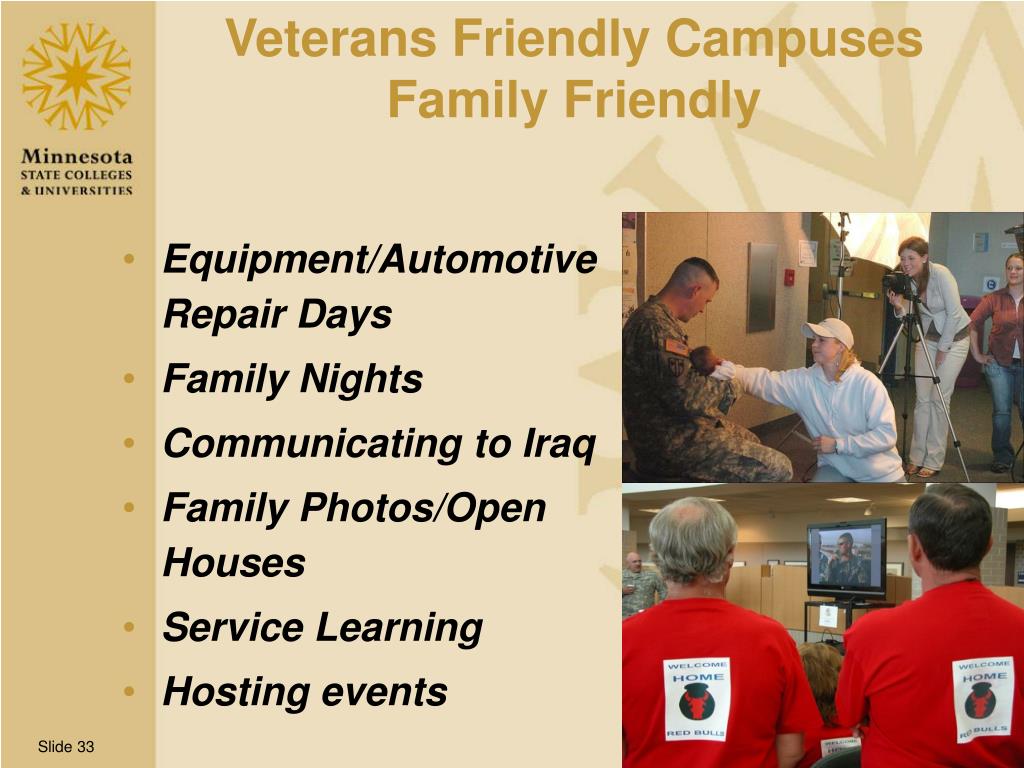 Minnesota
STATE COLLEGES
& UNIVERSITIES

Veterans Friendly Campuses
Family Friendly

• Equipment/Automotive Repair Days
• Family Nights
• Communicating to Iraq
• Family Photos/Open Houses
• Service Learning
• Hosting events

WELCOME
HOME
RED BULLS

WELCOME
HOME
RED BULLS

Slide 33